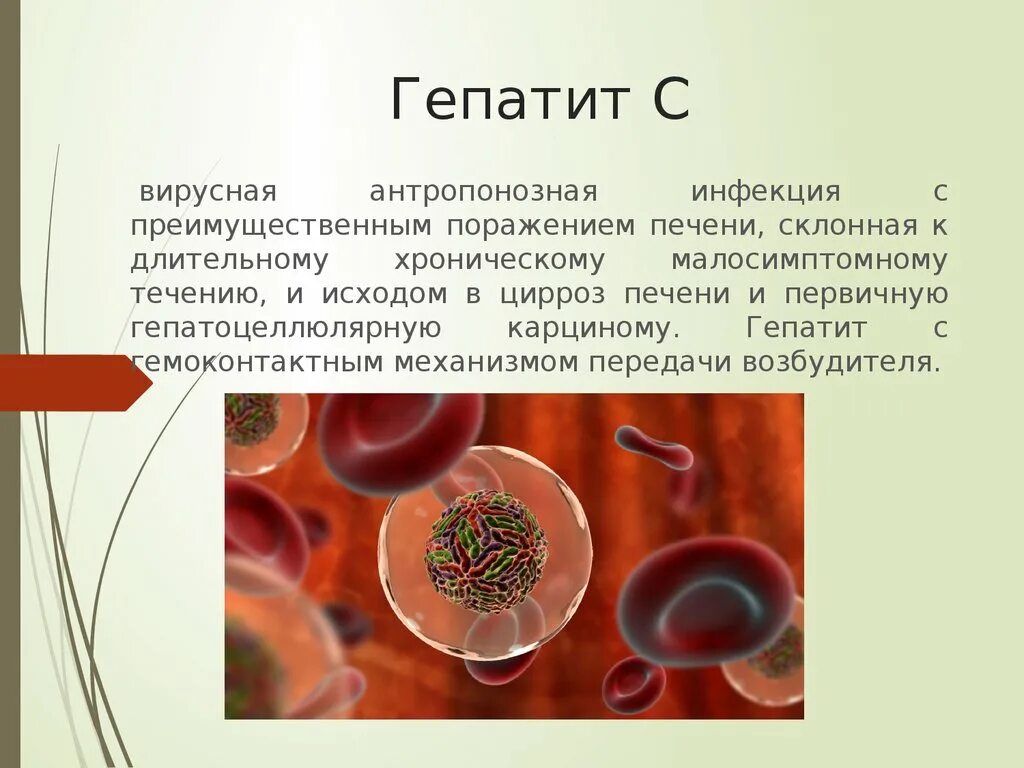 Гепатит С

вирусная антропонозная инфекция с преимущественным поражением печени, склонная к длительному хроническому малосимптомному течению, и исходом в цирроз печени и первичную гепатоцеллюлярную карциному. Гепатит с гемоконтактным механизмом передачи возбудителя.